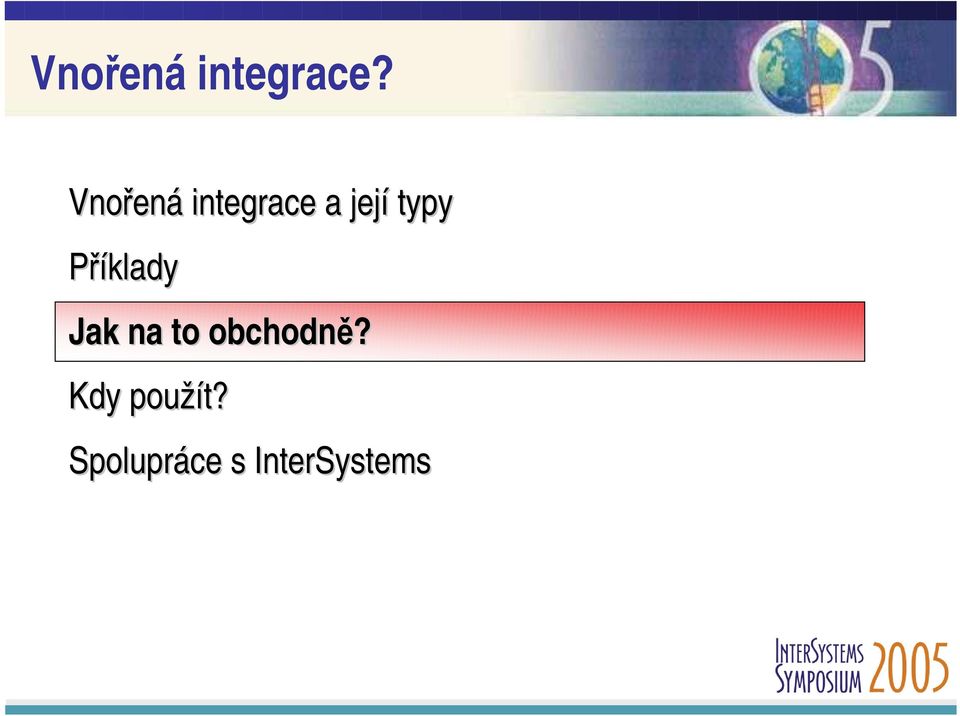 Vnořená integrace?

Vnořená integrace a její typy

Příklady

Jak na to obchodně?

Kdy použít?

Spolupráce s InterSystems

INTERSYSTEMS SYMPOSIUM 2005